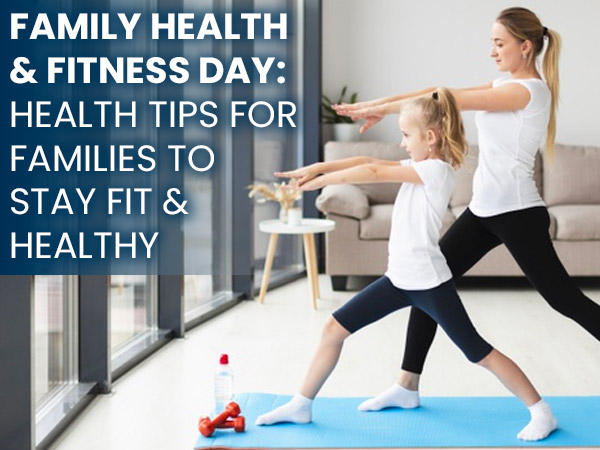 FAMILY HEALTH & FITNESS DAY: HEALTH TIPS FOR FAMILIES TO STAY FIT & HEALTHY